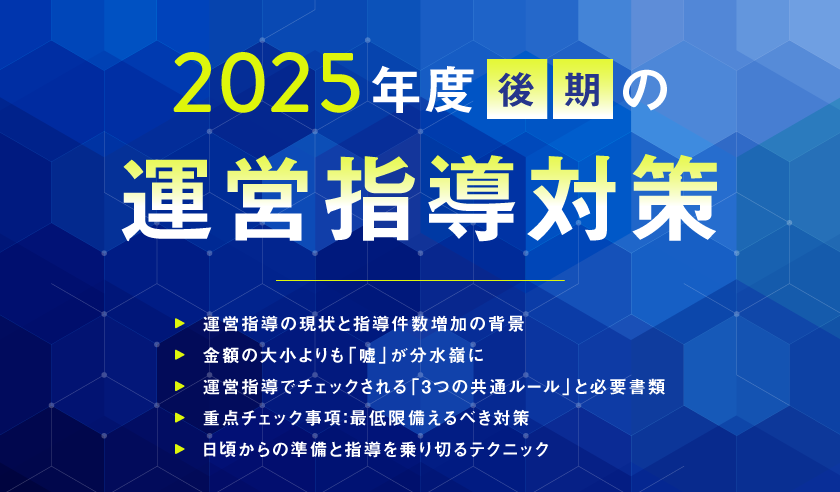 2025年度後期の
運営指導対策

▶ 運営指導の現状と指導件数増加の背景
▶ 金額の大小よりも「嘘」が分水嶺に
▶ 運営指導でチェックされる「3つの共通ルール」と必要書類
▶ 重点チェック事項:最低限備えるべき対策
▶ 日頃からの準備と指導を乗り切るテクニック